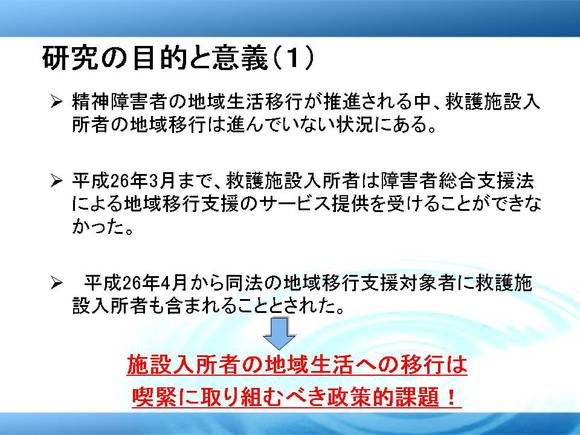 研究の目的と意義（1）

➢ 精神障害者の地域生活移行が推進される中、救護施設入所者の地域移行は進んでいない状況にある。

➢ 平成26年3月まで、救護施設入所者は障害者総合支援法による地域移行支援のサービス提供を受けることができなかった。

➢ 平成26年4月から同法の地域移行支援対象者に救護施設入所者も含まれることとされた。

施設入所者の地域生活への移行は
喫緊に取り組むべき政策的課題！